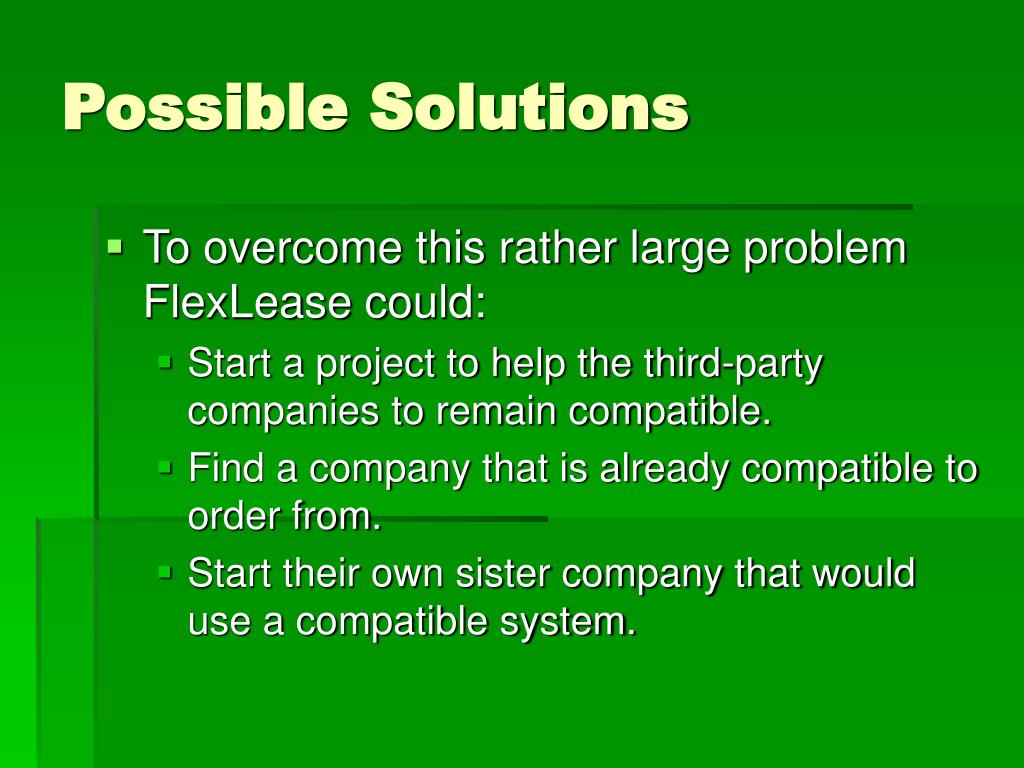 Possible Solutions

To overcome this rather large problem FlexLease could:

Start a project to help the third-party companies to remain compatible.

Find a company that is already compatible to order from.

Start their own sister company that would use a compatible system.